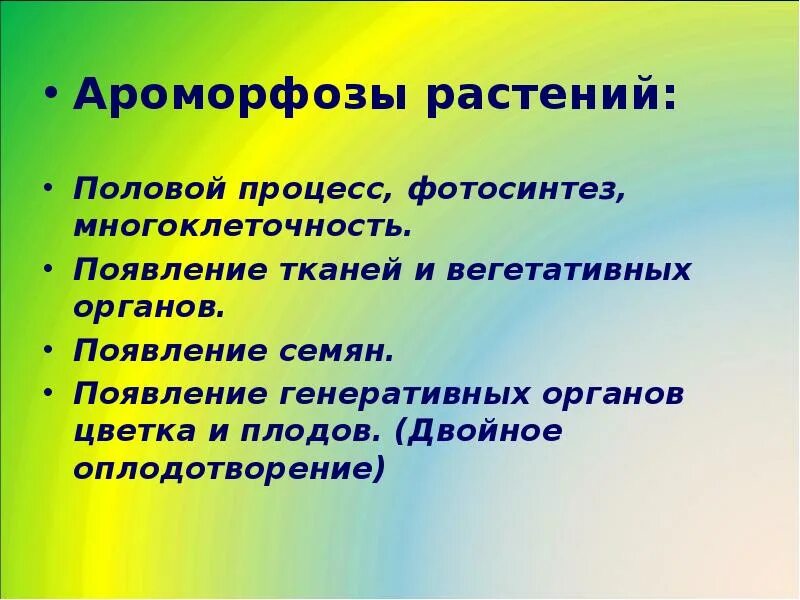 • Ароморфозы растений:

• Половой процесс, фотосинтез, многоклеточность.
• Появление тканей и вегетативных органов.
• Появление семян.
• Появление генеративных органов цветка и плодов. (Двойное оплодотворение)